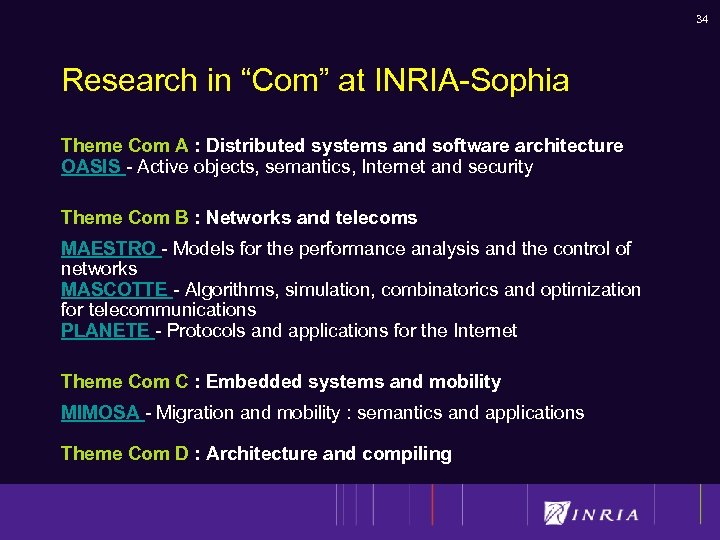 34

Research in “Com” at INRIA-Sophia

Theme Com A : Distributed systems and software architecture
OASIS - Active objects, semantics, Internet and security

Theme Com B : Networks and telecoms

MAESTRO - Models for the performance analysis and the control of networks
MASCOTTE - Algorithms, simulation, combinatorics and optimization for telecommunications
PLANETE - Protocols and applications for the Internet

Theme Com C : Embedded systems and mobility

MIMOSA - Migration and mobility : semantics and applications

Theme Com D : Architecture and compiling

INRIA